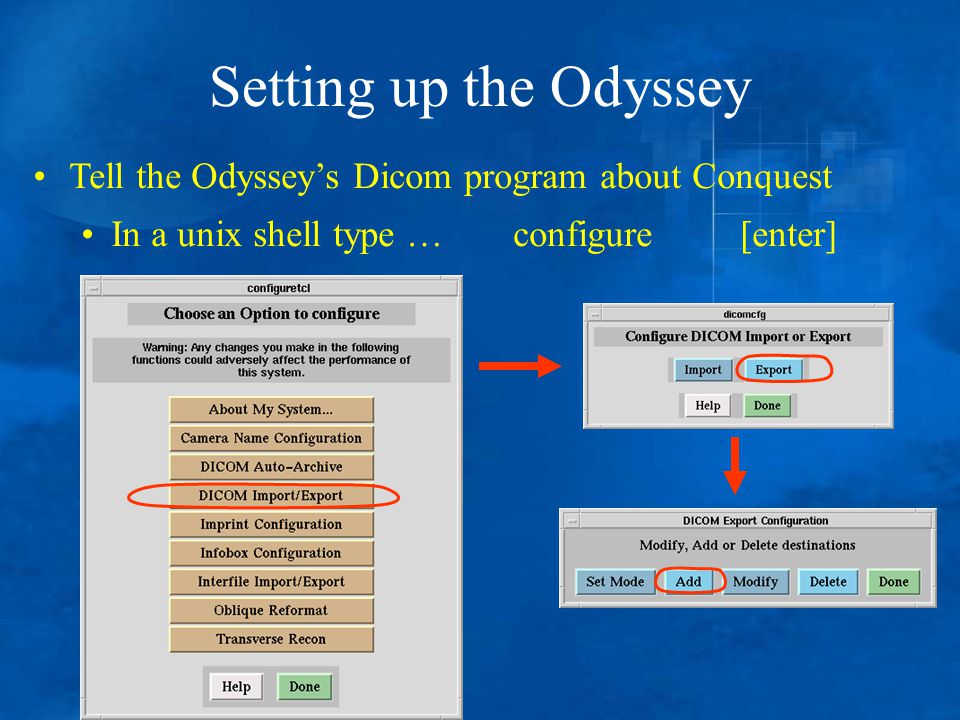 Setting up the Odyssey

• Tell the Odyssey's Dicom program about Conquest

• In a unix shell type … configure [enter]

configuretcl

Choose an Option to configure

Warning: Any changes you make in the following functions could adversely affect the performance of this system.

About My System...

Camera Name Configuration

DICOM Auto-Archive

DICOM Import/Export

Imprint Configuration

Infobox Configuration

Interfile Import/Export

Oblique Reformat

Transverse Recon

Help

Done

dicomcfg

Configure DICOM Import or Export

Import

Export

Help

Done

DICOM Export Configuration

Modify, Add or Delete destinations

Set Mode

Add

Modify

Delete

Done